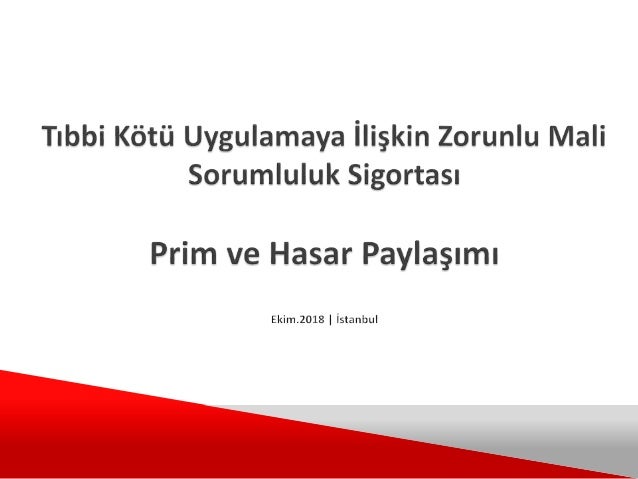 Tıbbi Kötü Uygulamaya İlişkin Zorunlu Mali Sorumluluk Sigortası

Prim ve Hasar Paylaşımı

Ekim.2018 | İstanbul